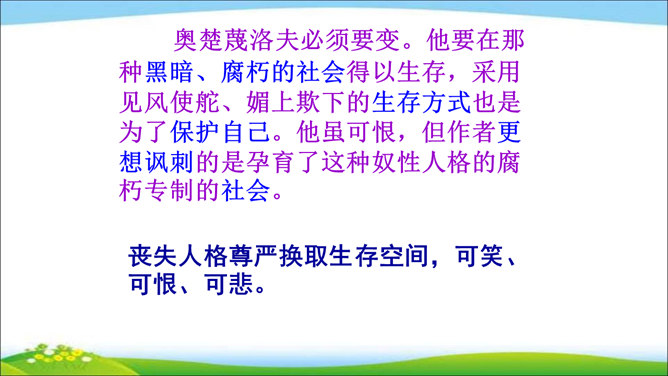 奥楚蔑洛夫必须要变。他要在那种黑暗、腐朽的社会得以生存，采用见风使舵、媚上欺下的生存方式也是为了保护自己。他虽可恨，但作者更想讽刺的是孕育了这种奴性人格的腐朽专制的社会。

丧失人格尊严换取生存空间，可笑、可恨、可悲。